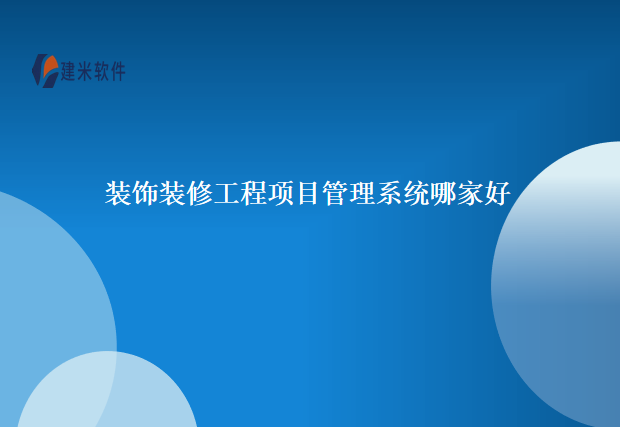 建米软件

装饰装修工程项目管理系统哪家好